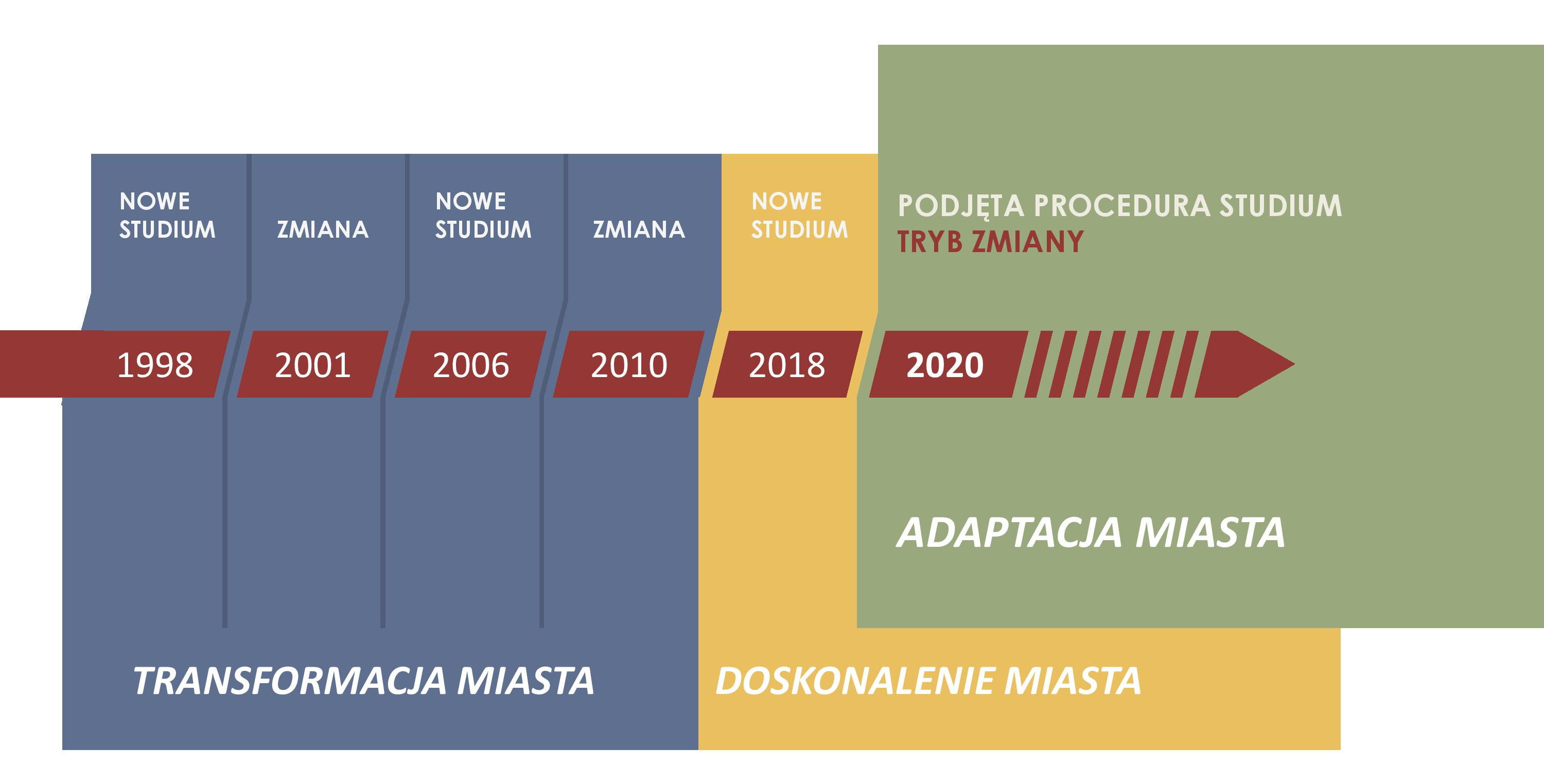 NOWE STUDIUM

ZMIANA

NOWE STUDIUM

ZMIANA

NOWE STUDIUM

PODJĘTA PROCEDURA STUDIUM
TRYB ZMIANY

1998

2001

2006

2010

2018

2020

ADAPTACJA MIASTA

TRANSFORMACJA MIASTA

DOSKONALENIE MIASTA